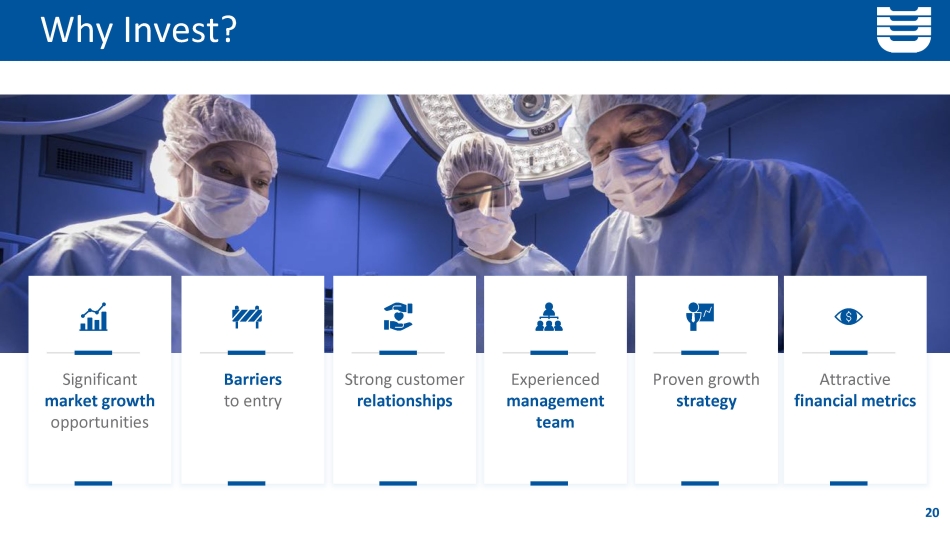 Why Invest?

Significant market growth opportunities

Barriers to entry

Strong customer relationships

Experienced management team

Proven growth strategy

Attractive financial metrics

20